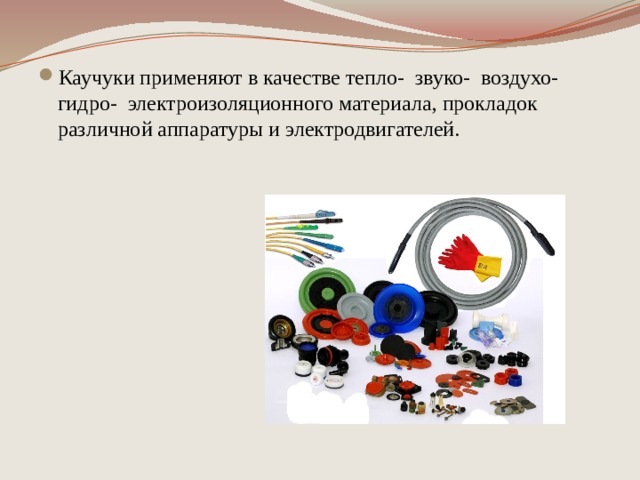 Каучуки применяют в качестве тепло- звуко- воздухо- гидро- электроизоляционного материала, прокладок различной аппаратуры и электродвигателей.